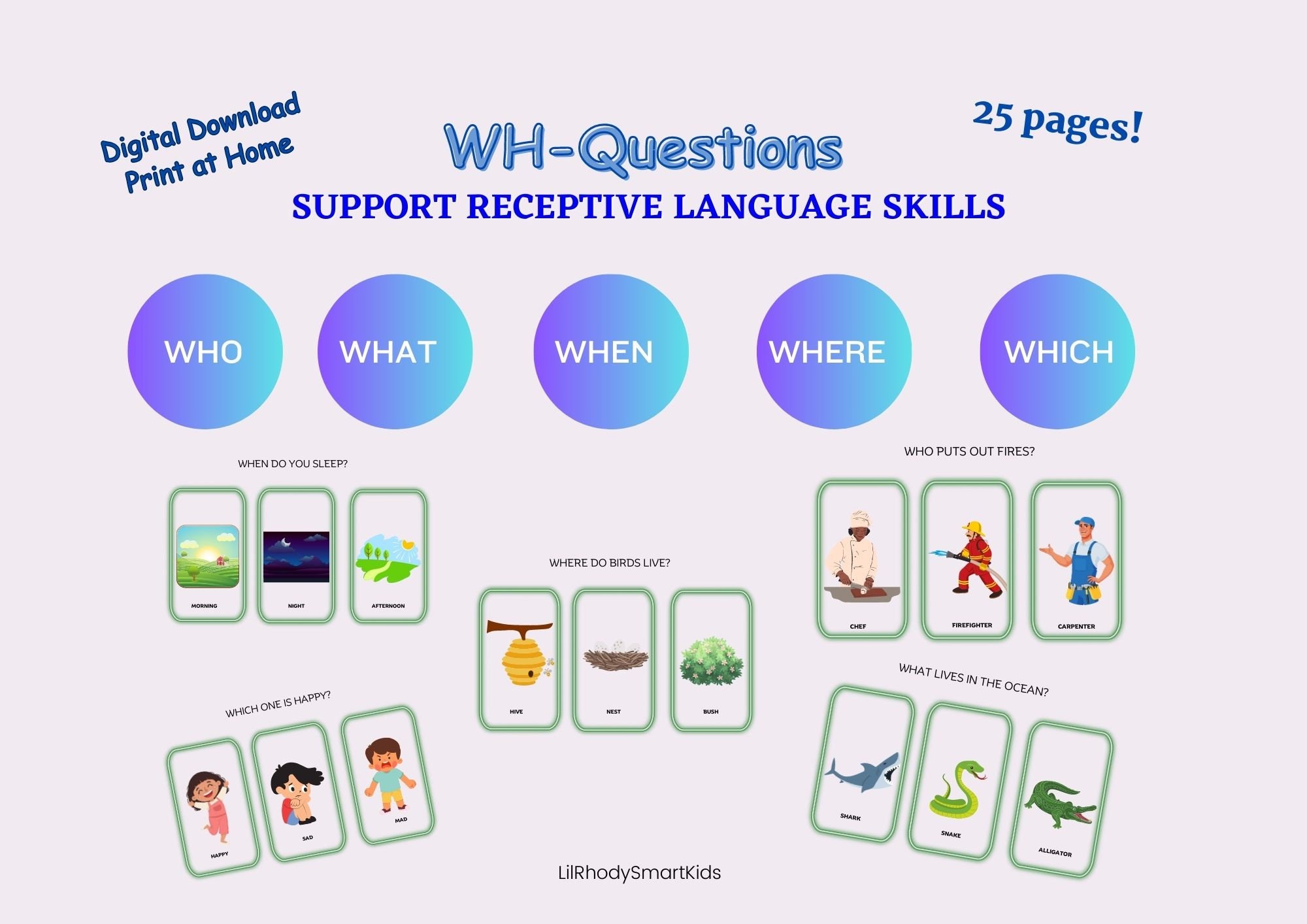 Digital Download
Print at Home

WH-Questions

25 pages!

SUPPORT RECEPTIVE LANGUAGE SKILLS

WHO

WHAT

WHEN

WHERE

WHICH

WHEN DO YOU SLEEP?

MORNING

NIGHT

AFTERNOON

WHERE DO BIRDS LIVE?

HIVE

NEST

BUSH

WHO PUTS OUT FIRES?

CHEF

FIREFIGHTER

CARPENTER

WHICH ONE IS HAPPY?

HAPPY

SAD

MAD

WHAT LIVES IN THE OCEAN?

SHARK

SNAKE

ALLIGATOR

LilRhodySmartKids